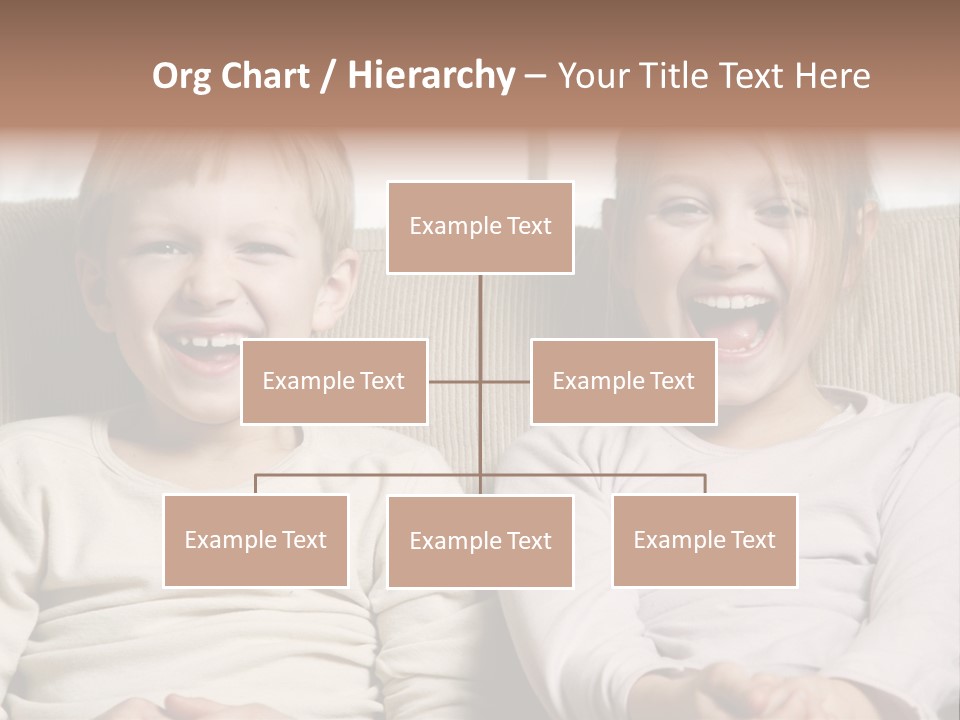 Org Chart / Hierarchy – Your Title Text Here

Example Text

Example Text

Example Text

Example Text

Example Text

Example Text